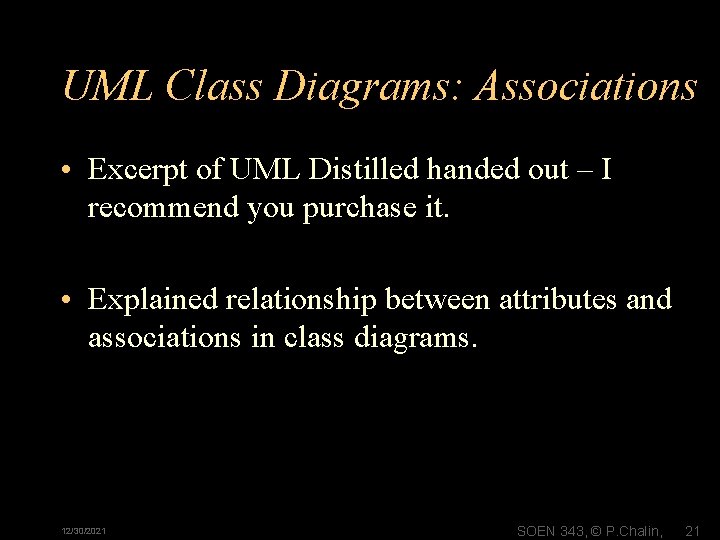 UML Class Diagrams: Associations

• Excerpt of UML Distilled handed out – I recommend you purchase it.

• Explained relationship between attributes and associations in class diagrams.

12/30/2021

SOEN 343, © P.Chalin,

21